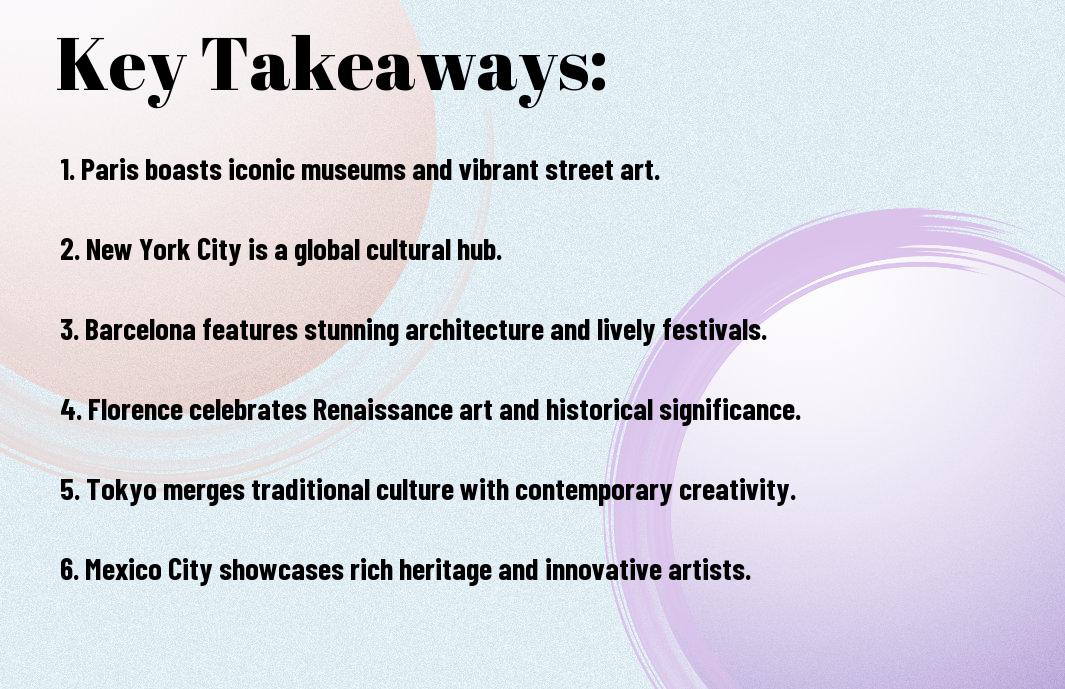 Key Takeaways:

1. Paris boasts iconic museums and vibrant street art.

2. New York City is a global cultural hub.

3. Barcelona features stunning architecture and lively festivals.

4. Florence celebrates Renaissance art and historical significance.

5. Tokyo merges traditional culture with contemporary creativity.

6. Mexico City showcases rich heritage and innovative artists.